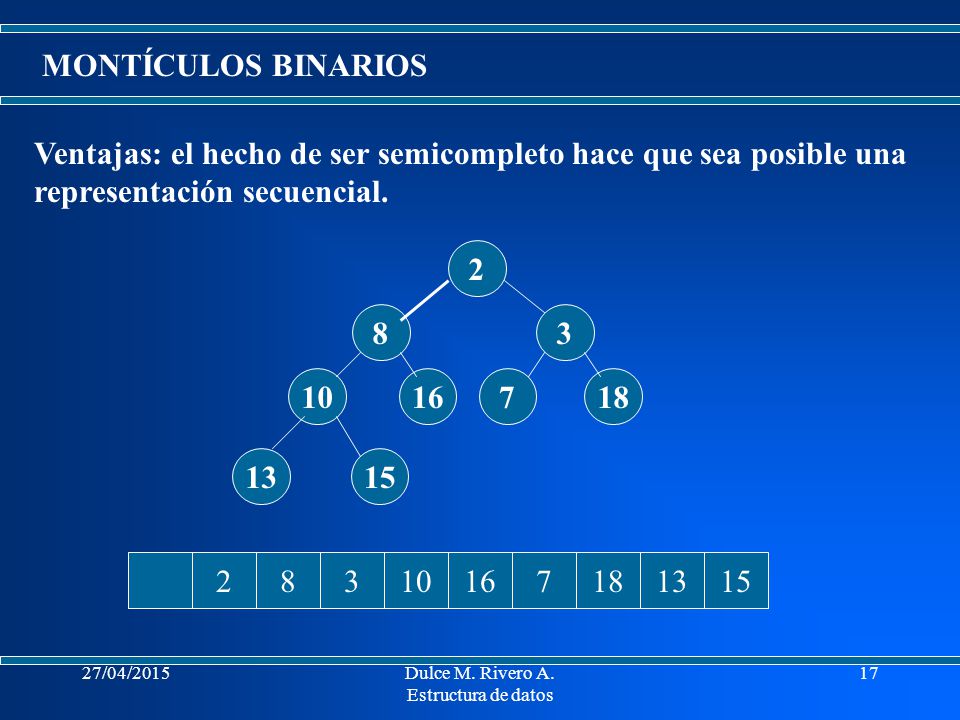 MONTÍCULOS BINARIOS

Ventajas: el hecho de ser semicompleto hace que sea posible una representación secuencial.

2

8

3

10

16

7

18

13

15

|  | 2 | 8 | 3 | 10 | 16 | 7 | 18 | 13 | 15 |
|---|---|---|---|---|---|---|---|---|---|

27/04/2015

Dulce M. Rivero A.
Estructura de datos

17